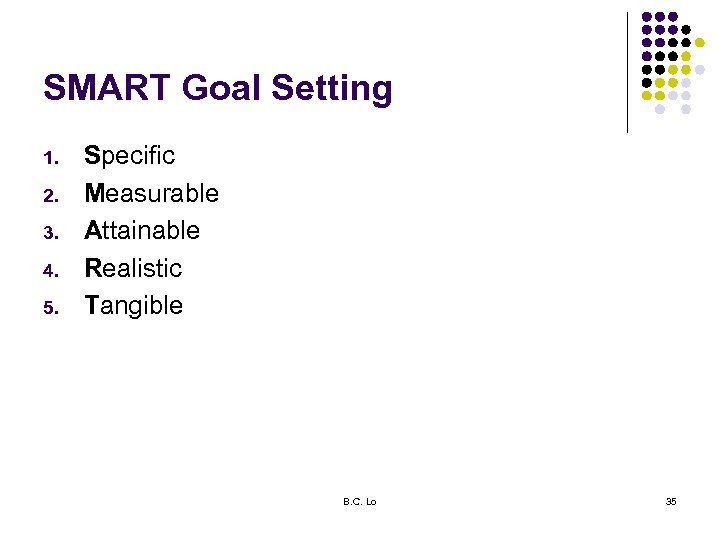 SMART Goal Setting

1. Specific
2. Measurable
3. Attainable
4. Realistic
5. Tangible

B.C. Lo

35